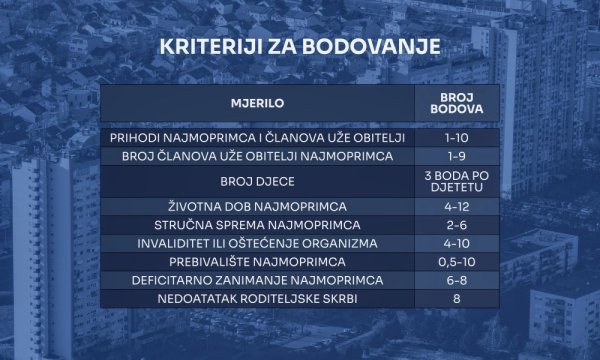 KRITERIJI ZA BODOVANJE

| MJERILO | BROJ BODOVA |
|---|---|
| PRIHODI NAJMOPRIMCA I ČLANOVA UŽE OBITELJI | 1-10 |
| BROJ ČLANOVA UŽE OBITELJI NAJMOPRIMCA | 1-9 |
| BROJ DJECE | 3 BODA PO DJETETU |
| ŽIVOTNA DOB NAJMOPRIMCA | 4-12 |
| STRUČNA SPREMA NAJMOPRIMCA | 2-6 |
| INVALIDITET ILI OŠTEĆENJE ORGANIZMA | 4-10 |
| PREBIVALIŠTE NAJMOPRIMCA | 0,5-10 |
| DEFICITARNO ZANIMANJE NAJMOPRIMCA | 6-8 |
| NEDOATATAK RODITELJSKE SKRBI | 8 |